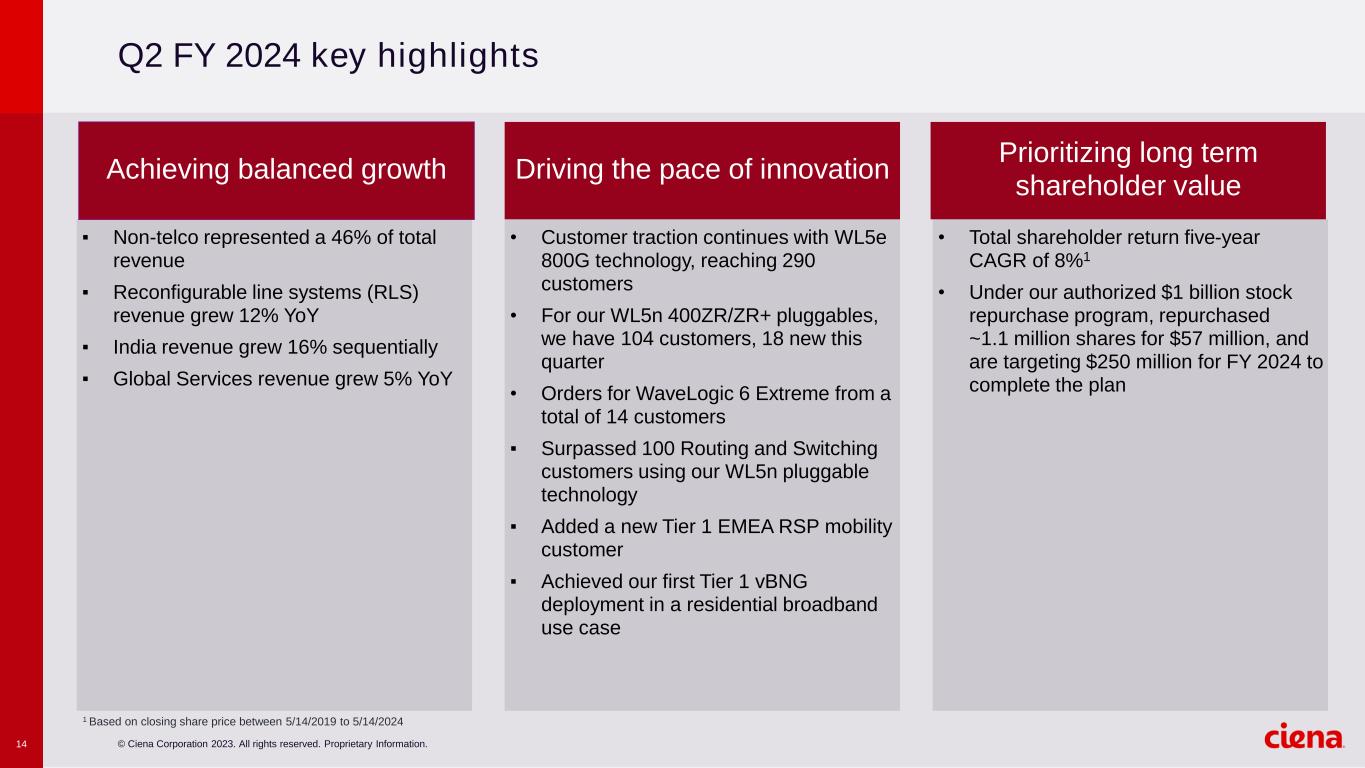 Q2 FY 2024 key highlights

Achieving balanced growth

▪ Non-telco represented a 46% of total revenue
▪ Reconfigurable line systems (RLS) revenue grew 12% YoY
▪ India revenue grew 16% sequentially
▪ Global Services revenue grew 5% YoY

Driving the pace of innovation

• Customer traction continues with WL5e 800G technology, reaching 290 customers
• For our WL5n 400ZR/ZR+ pluggables, we have 104 customers, 18 new this quarter
• Orders for WaveLogic 6 Extreme from a total of 14 customers
▪ Surpassed 100 Routing and Switching customers using our WL5n pluggable technology
▪ Added a new Tier 1 EMEA RSP mobility customer
▪ Achieved our first Tier 1 vBNG deployment in a residential broadband use case

Prioritizing long term shareholder value

• Total shareholder return five-year CAGR of 8%$^1$
• Under our authorized $1 billion stock repurchase program, repurchased ~1.1 million shares for $57 million, and are targeting $250 million for FY 2024 to complete the plan

$^1$ Based on closing share price between 5/14/2019 to 5/14/2024

14

© Ciena Corporation 2023. All rights reserved. Proprietary Information.

ciena